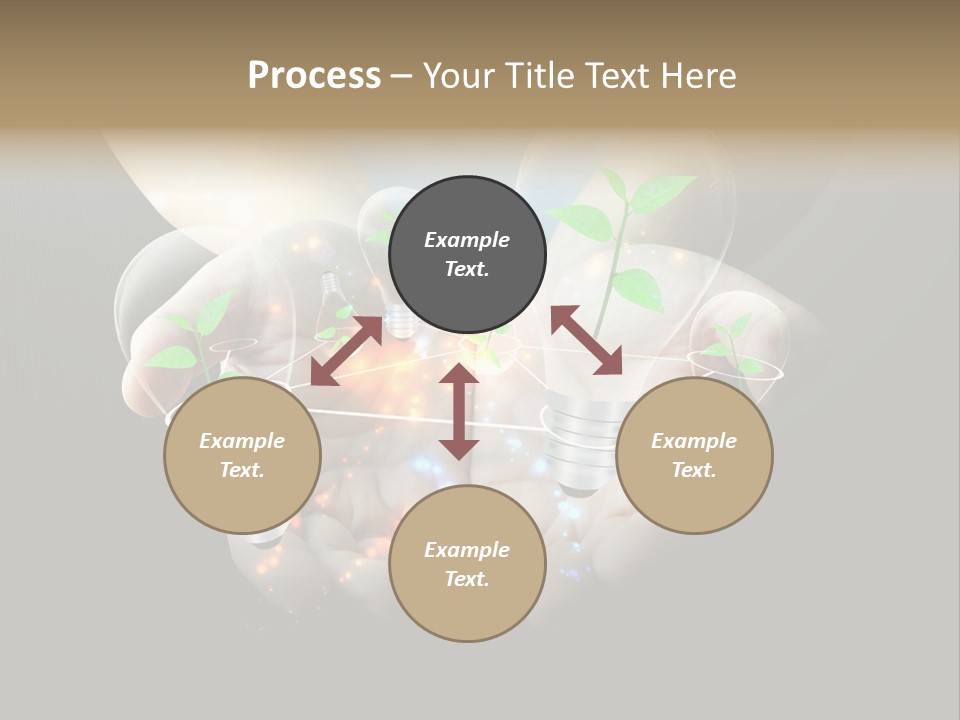 Process – Your Title Text Here

Example Text.

Example Text.

Example Text.

Example Text.